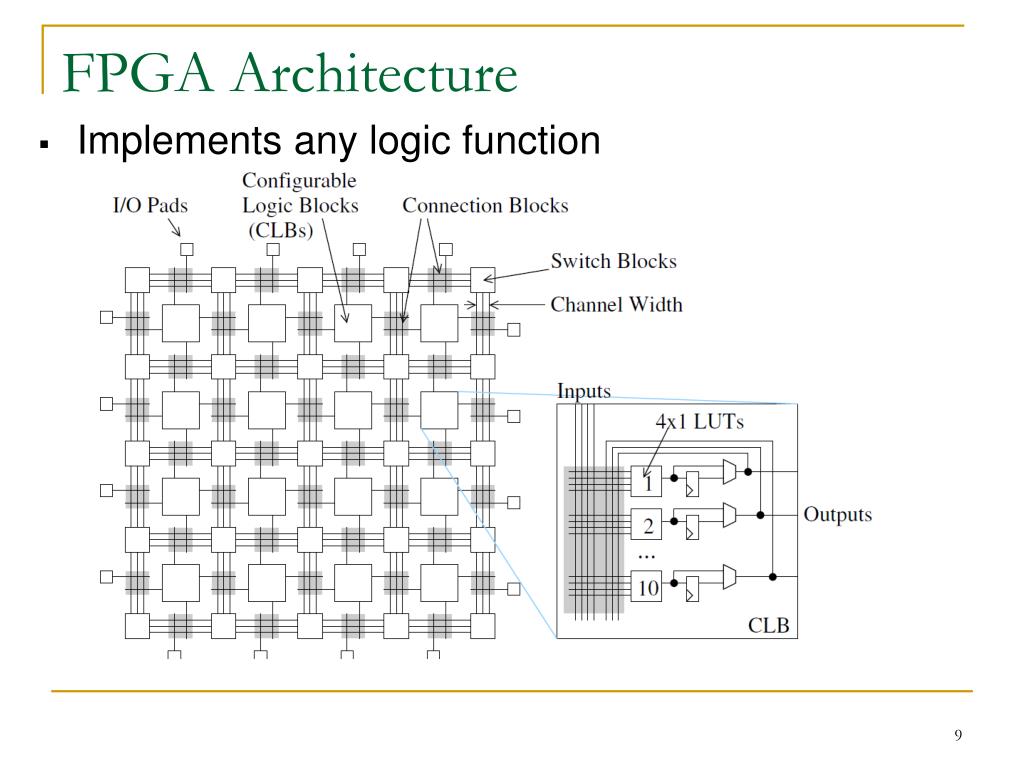 FPGA Architecture

▪ Implements any logic function

I/O Pads

Configurable Logic Blocks (CLBs)

Connection Blocks

Switch Blocks

Channel Width

Inputs

4x1 LUTs

1

2

...

10

Outputs

CLB

9